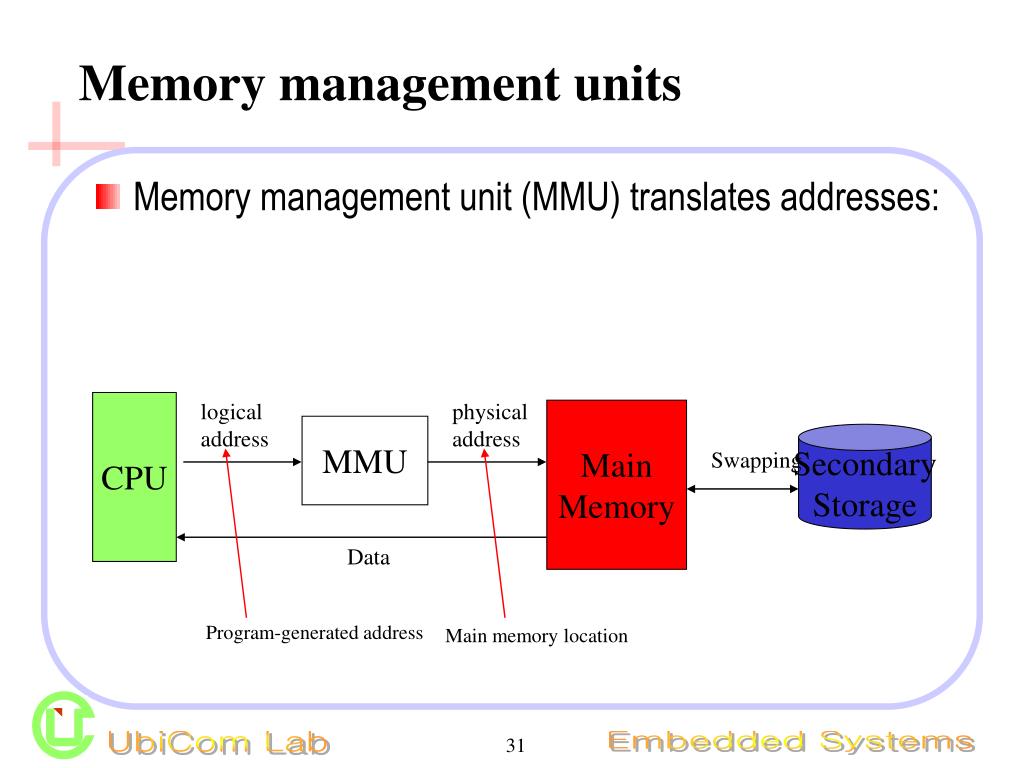 Memory management units

Memory management unit (MMU) translates addresses:

CPU

logical address

MMU

physical address

Main Memory

Swapping

Secondary Storage

Data

Program-generated address

Main memory location

UbiCom Lab

31

Embedded Systems